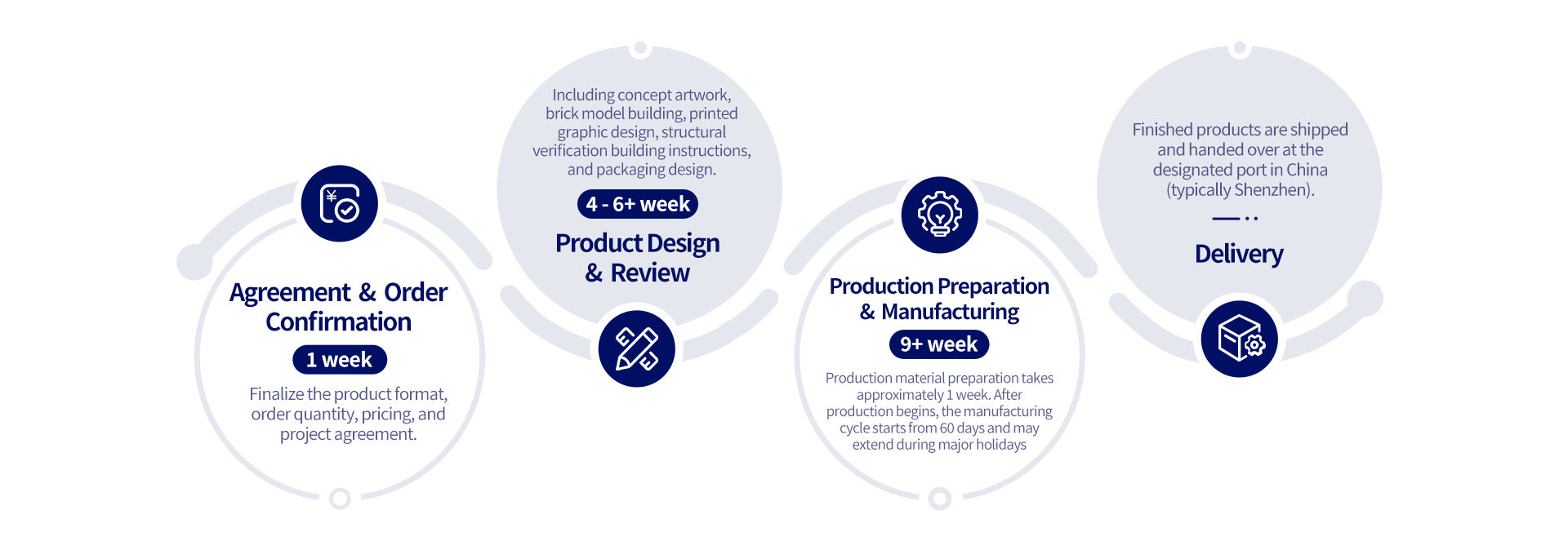 Agreement & Order Confirmation

1 week

Finalize the product format, order quantity, pricing, and project agreement.

Including concept artwork, brick model building, printed graphic design, structural verification building instructions, and packaging design.

4 - 6+ week

Product Design & Review

Production Preparation & Manufacturing

9+ week

Production material preparation takes approximately 1 week. After production begins, the manufacturing cycle starts from 60 days and may extend during major holidays

Finished products are shipped and handed over at the designated port in China (typically Shenzhen).

Delivery